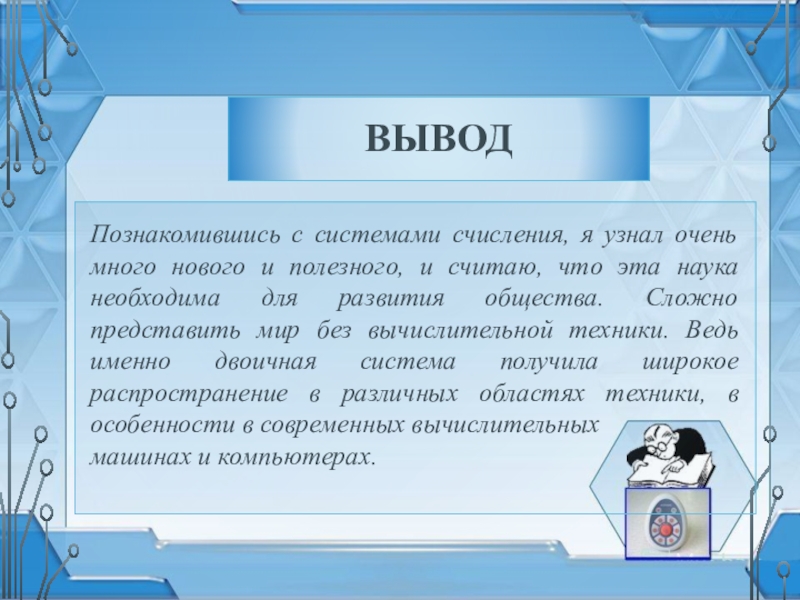 ВЫВОД

Познакомившись с системами счисления, я узнал очень много нового и полезного, и считаю, что эта наука необходима для развития общества. Сложно представить мир без вычислительной техники. Ведь именно двоичная система получила широкое распространение в различных областях техники, в особенности в современных вычислительных машинах и компьютерах.